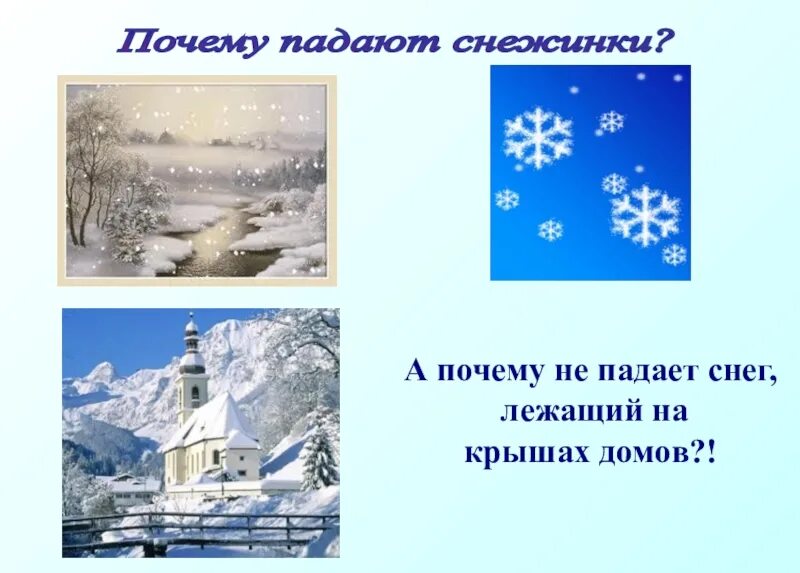 Почему падают снежинки?

А почему не падает снег, лежащий на крышах домов?!